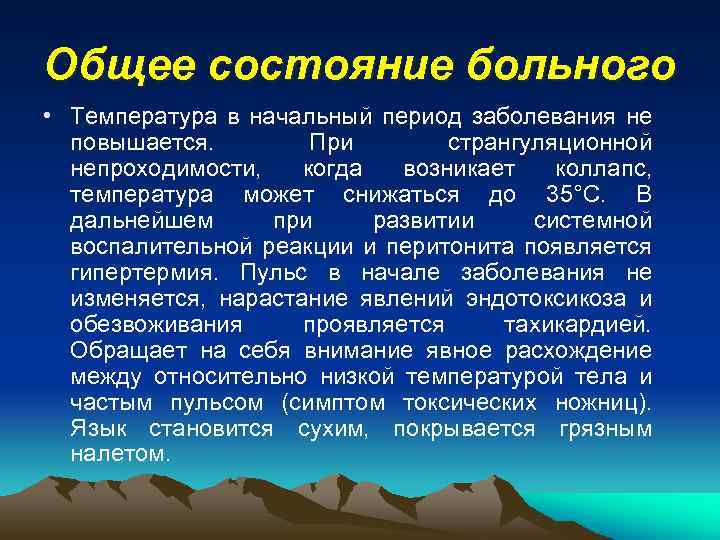 Общее состояние больного

• Температура в начальный период заболевания не повышается. При странгуляционной непроходимости, когда возникает коллапс, температура может снижаться до 35°С. В дальнейшем при развитии системной воспалительной реакции и перитонита появляется гипертермия. Пульс в начале заболевания не изменяется, нарастание явлений эндотоксикоза и обезвоживания проявляется тахикардией. Обращает на себя внимание явное расхождение между относительно низкой температурой тела и частым пульсом (симптом токсических ножниц). Язык становится сухим, покрывается грязным налетом.